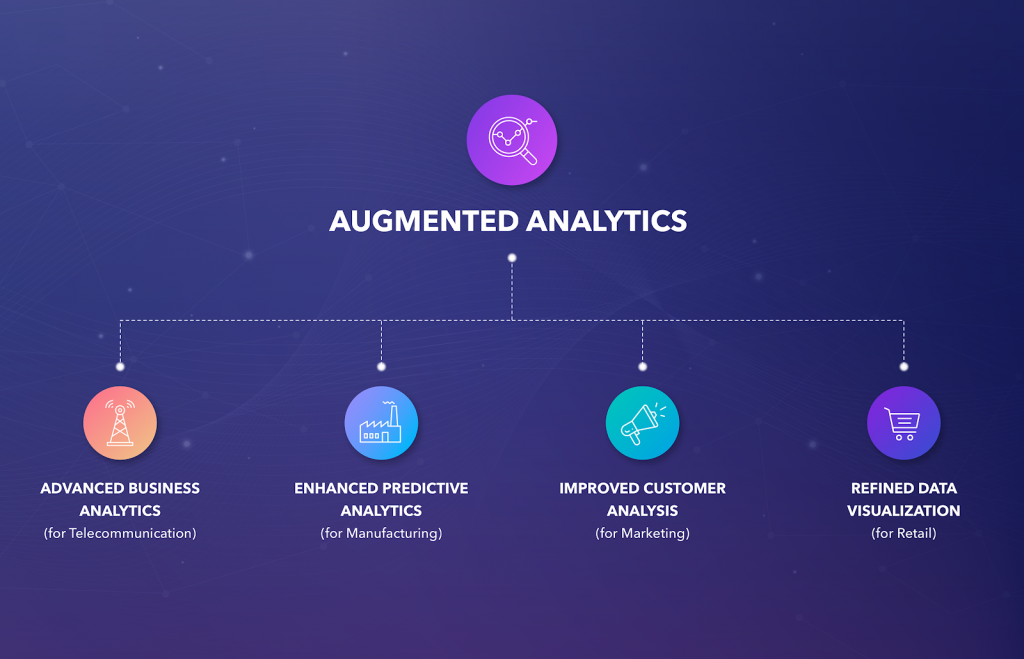 AUGMENTED ANALYTICS

ADVANCED BUSINESS ANALYTICS
(for Telecommunication)

ENHANCED PREDICTIVE ANALYTICS
(for Manufacturing)

IMPROVED CUSTOMER ANALYSIS
(for Marketing)

REFINED DATA VISUALIZATION
(for Retail)